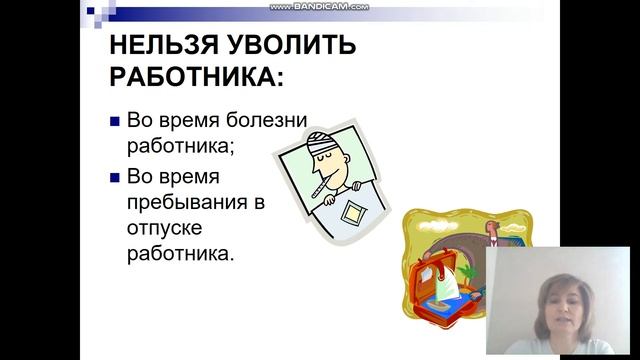 www.BANDICAM.com

НЕЛЬЗЯ УВОЛИТЬ РАБОТНИКА:

Во время болезни работника;

Во время пребывания в отпуске работника.